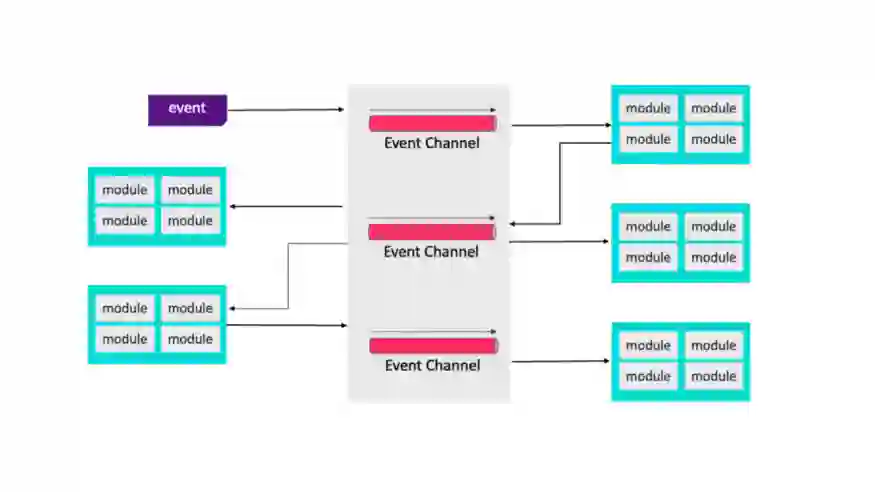 event

Event Channel

Event Channel

Event Channel

module module
module module

module module
module module

module module
module module

module module
module module

module module
module module